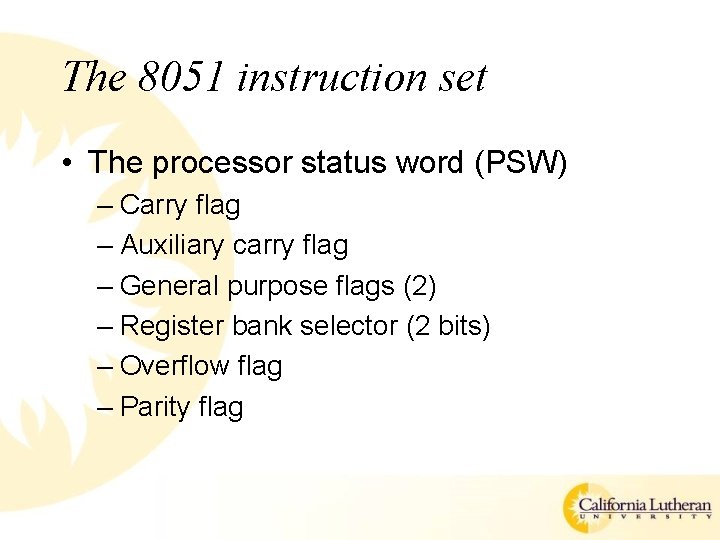 The 8051 instruction set

• The processor status word (PSW)
– Carry flag
– Auxiliary carry flag
– General purpose flags (2)
– Register bank selector (2 bits)
– Overflow flag
– Parity flag

California Lutheran
UNIVERSITY